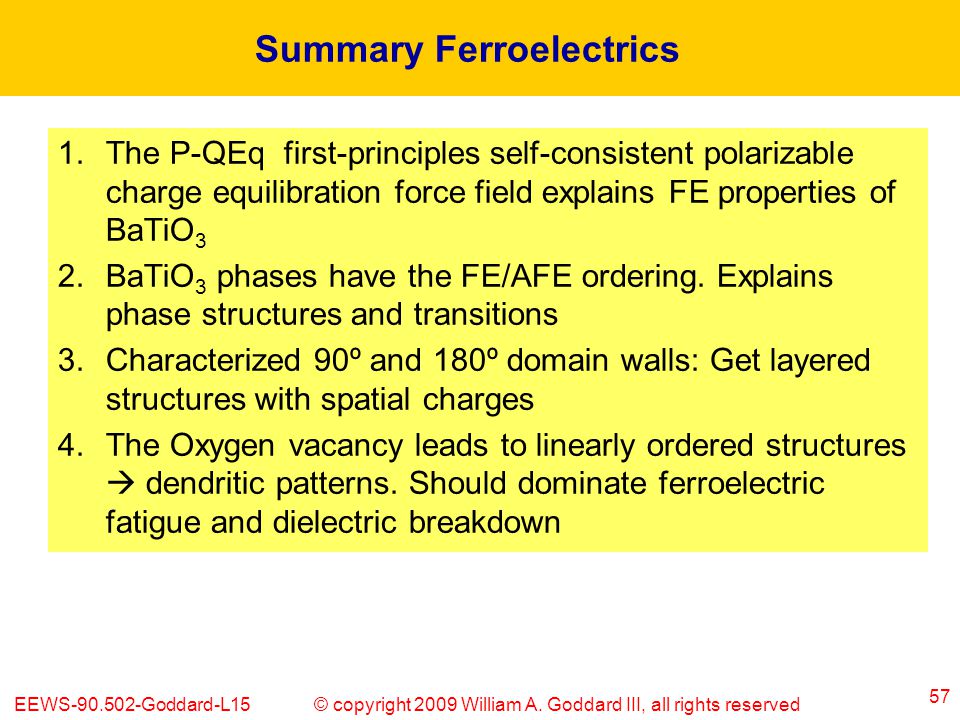 Summary Ferroelectrics

1. The P-QEq first-principles self-consistent polarizable charge equilibration force field explains FE properties of $BaTiO_3$
2. $BaTiO_3$ phases have the FE/AFE ordering. Explains phase structures and transitions
3. Characterized 90º and 180º domain walls: Get layered structures with spatial charges
4. The Oxygen vacancy leads to linearly ordered structures → dendritic patterns. Should dominate ferroelectric fatigue and dielectric breakdown

EEWS-90.502-Goddard-L15 © copyright 2009 William A. Goddard III, all rights reserved

57